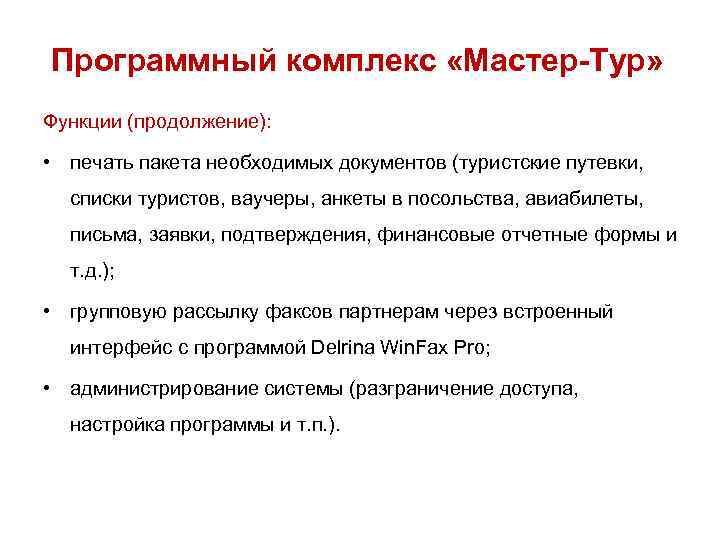 Программный комплекс «Мастер-Тур»

Функции (продолжение):

• печать пакета необходимых документов (туристские путевки, списки туристов, ваучеры, анкеты в посольства, авиабилеты, письма, заявки, подтверждения, финансовые отчетные формы и т.д.);

• групповую рассылку факсов партнерам через встроенный интерфейс с программой Delrina WinFax Pro;

• администрирование системы (разграничение доступа, настройка программы и т.п.).